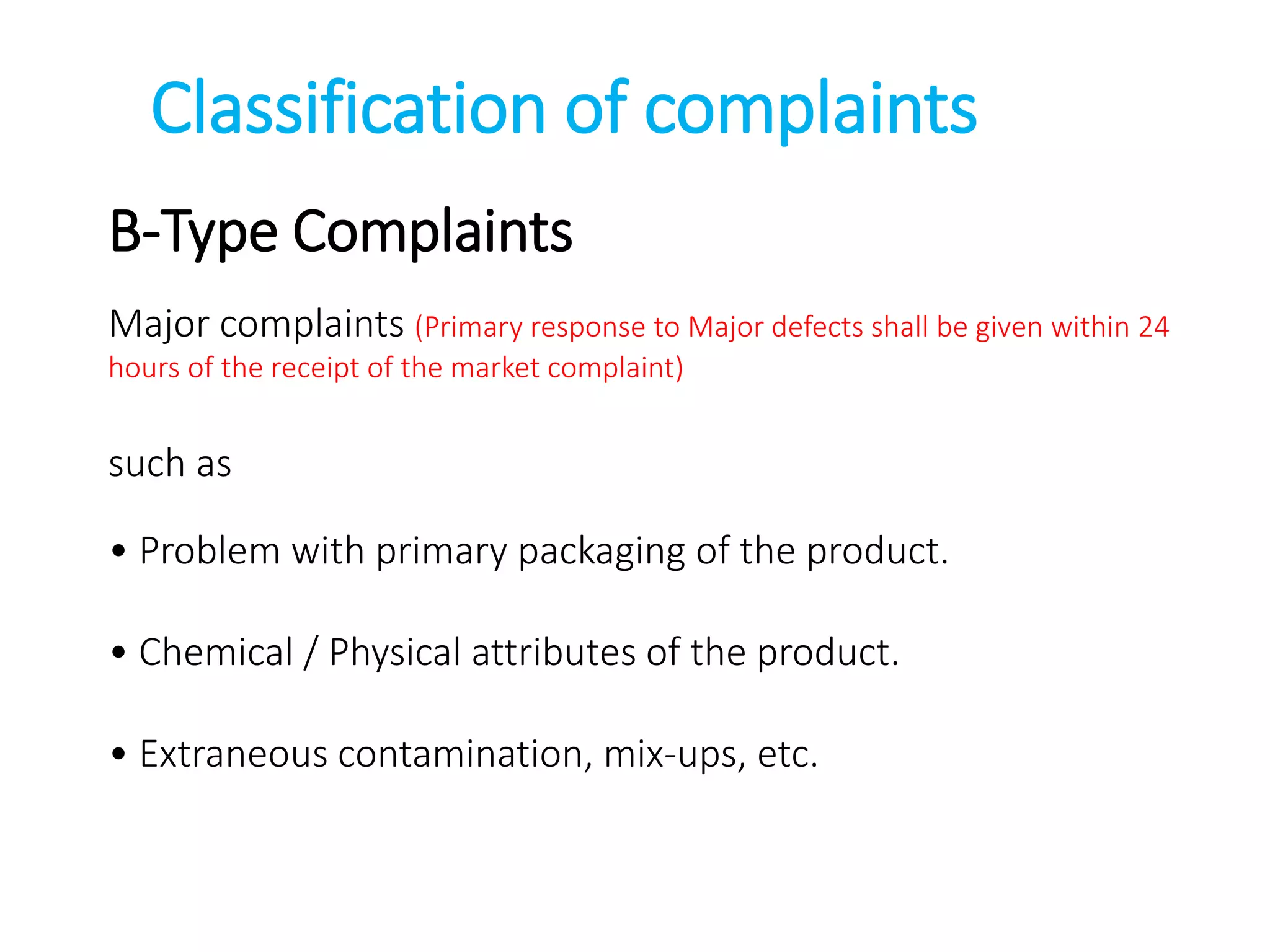 Classification of complaints

B-Type Complaints

Major complaints (Primary response to Major defects shall be given within 24 hours of the receipt of the market complaint)

such as

• Problem with primary packaging of the product.

• Chemical / Physical attributes of the product.

• Extraneous contamination, mix-ups, etc.